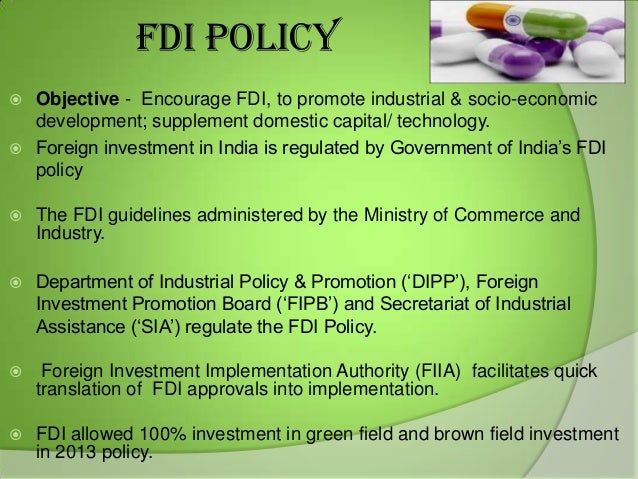 FDI POLICY

Objective - Encourage FDI, to promote industrial & socio-economic development; supplement domestic capital/ technology.

Foreign investment in India is regulated by Government of India's FDI policy

The FDI guidelines administered by the Ministry of Commerce and Industry.

Department of Industrial Policy & Promotion ('DIPP'), Foreign Investment Promotion Board ('FIPB') and Secretariat of Industrial Assistance ('SIA') regulate the FDI Policy.

Foreign Investment Implementation Authority (FIIA) facilitates quick translation of FDI approvals into implementation.

FDI allowed 100% investment in green field and brown field investment in 2013 policy.